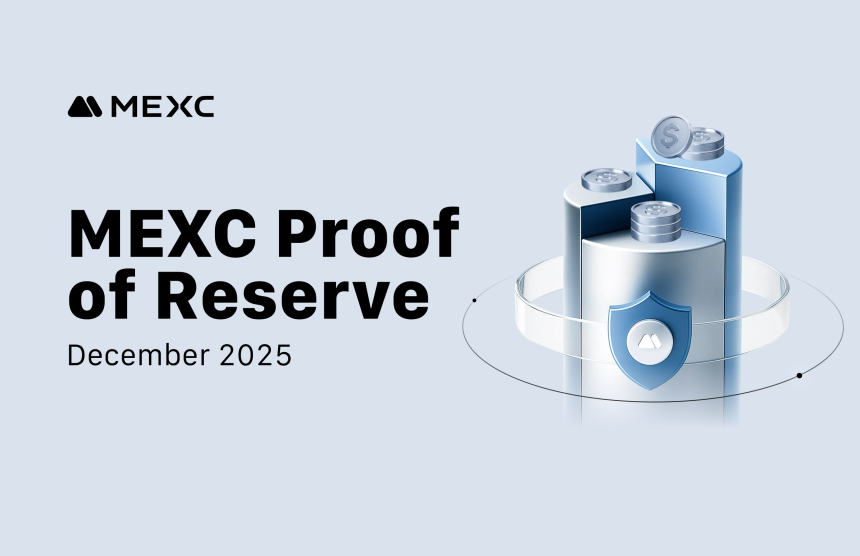 MEXC

MEXC Proof of Reserve

December 2025